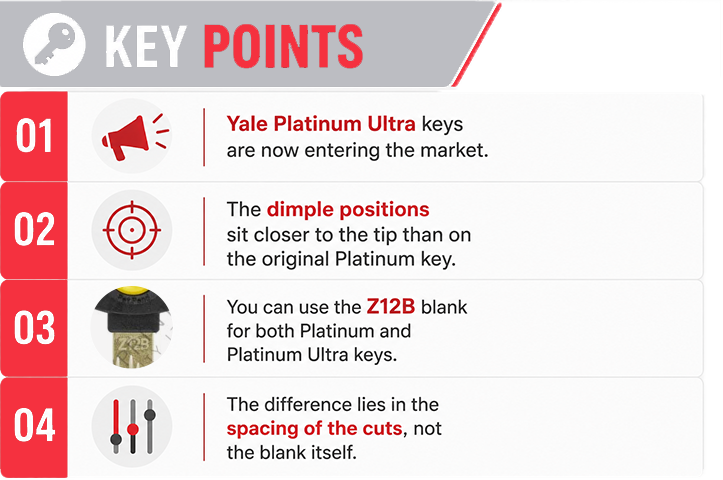 KEY POINTS

01

Yale Platinum Ultra keys are now entering the market.

02

The dimple positions sit closer to the tip than on the original Platinum key.

03

Z12B

You can use the Z12B blank for both Platinum and Platinum Ultra keys.

04

The difference lies in the spacing of the cuts, not the blank itself.